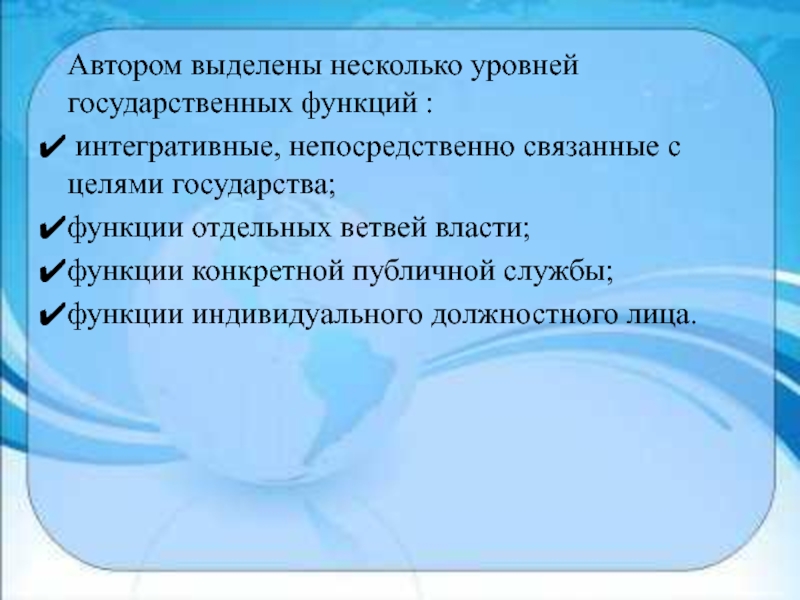 Автором выделены несколько уровней государственных функций :

✔ интегративные, непосредственно связанные с целями государства;

✔функции отдельных ветвей власти;

✔функции конкретной публичной службы;

✔функции индивидуального должностного лица.